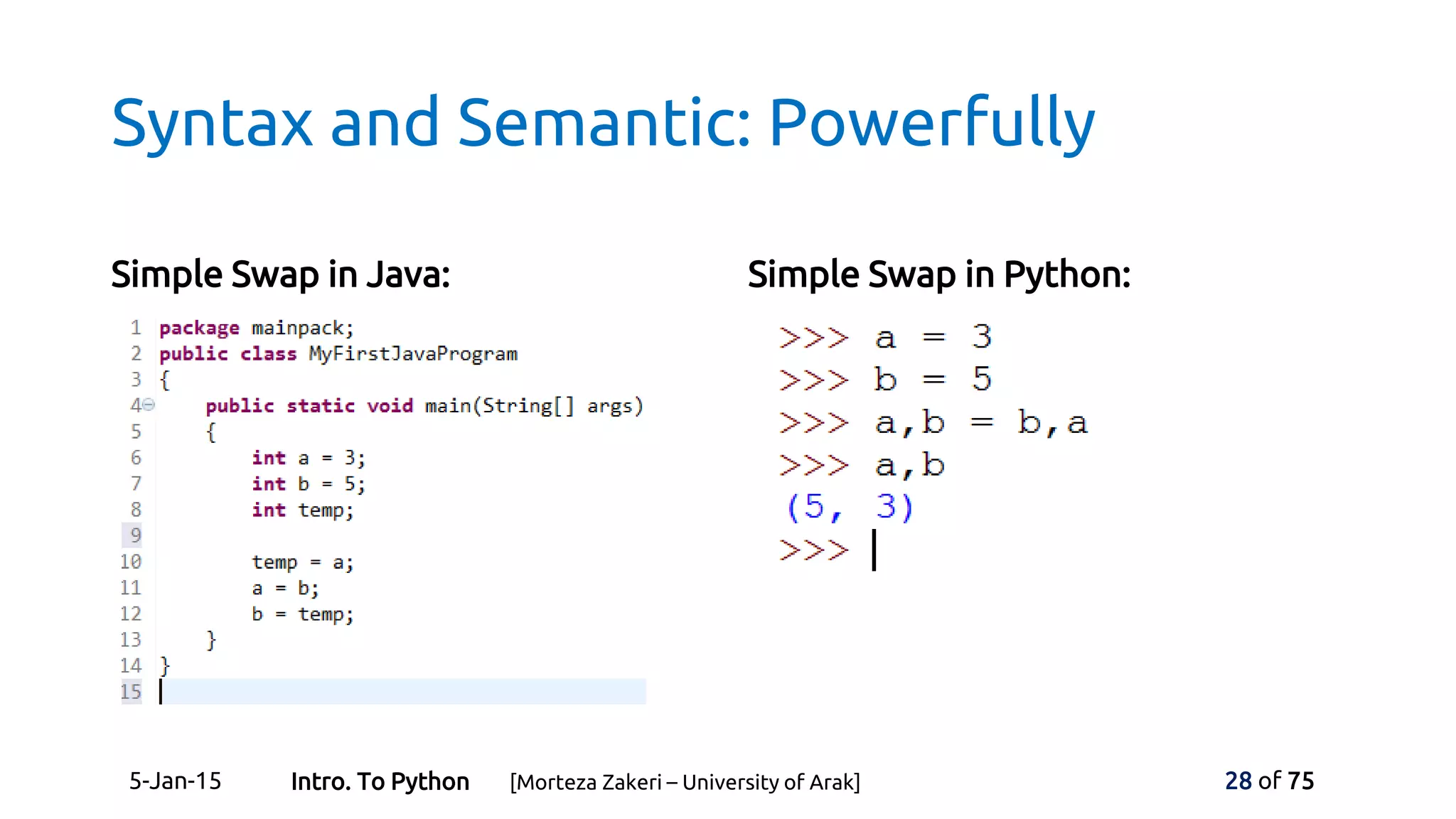 Syntax and Semantic: Powerfully

Simple Swap in Java:

1 package mainpack;
2 public class MyFirstJavaProgram
3 {
4 public static void main(String[] args)
5 {
6 int a = 3;
7 int b = 5;
8 int temp;
9
10 temp = a;
11 a = b;
12 b = temp;
13 }
14 }
15

Simple Swap in Python:

>>> a = 3
>>> b = 5
>>> a,b = b,a
>>> a,b
(5, 3)
>>>

5-Jan-15 Intro. To Python [Morteza Zakeri – University of Arak] 28 of 75